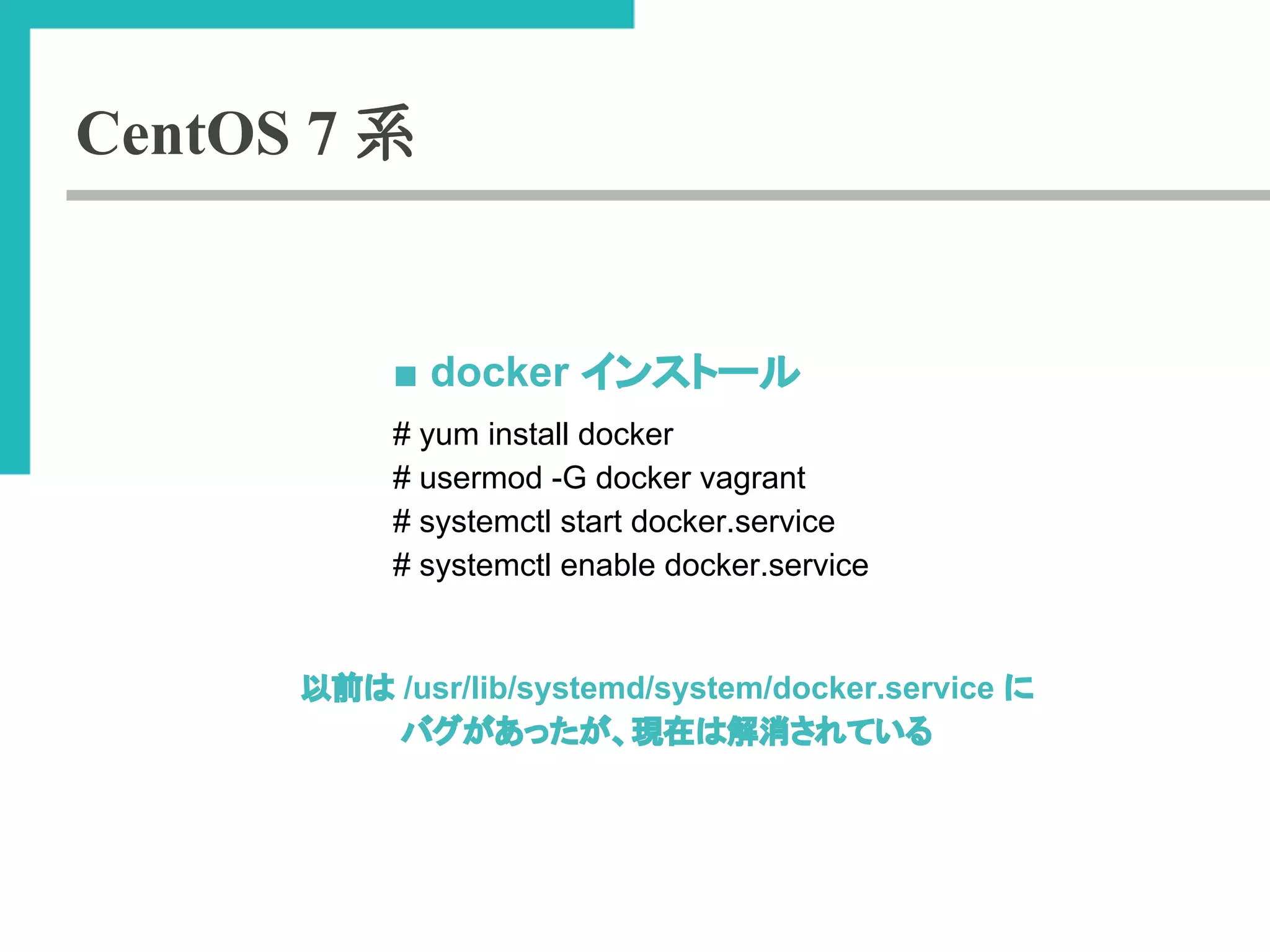 CentOS 7 系

■ docker インストール

# yum install docker
# usermod -G docker vagrant
# systemctl start docker.service
# systemctl enable docker.service

以前は /usr/lib/systemd/system/docker.service に
バグがあったが、現在は解消されている